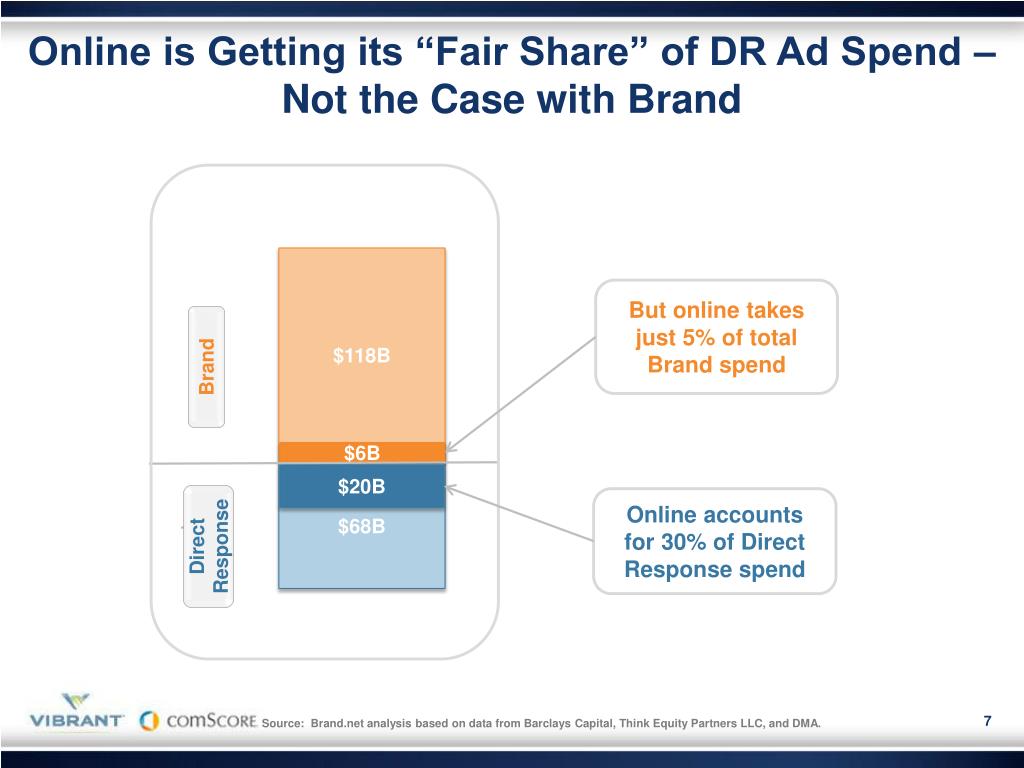 Online is Getting its “Fair Share” of DR Ad Spend – Not the Case with Brand

Brand

$118B

$6B

$20B

$68B

Direct Response

But online takes just 5% of total Brand spend

Online accounts for 30% of Direct Response spend

VIBRANT comSCORE Source: Brand.net analysis based on data from Barclays Capital, Think Equity Partners LLC, and DMA.

7